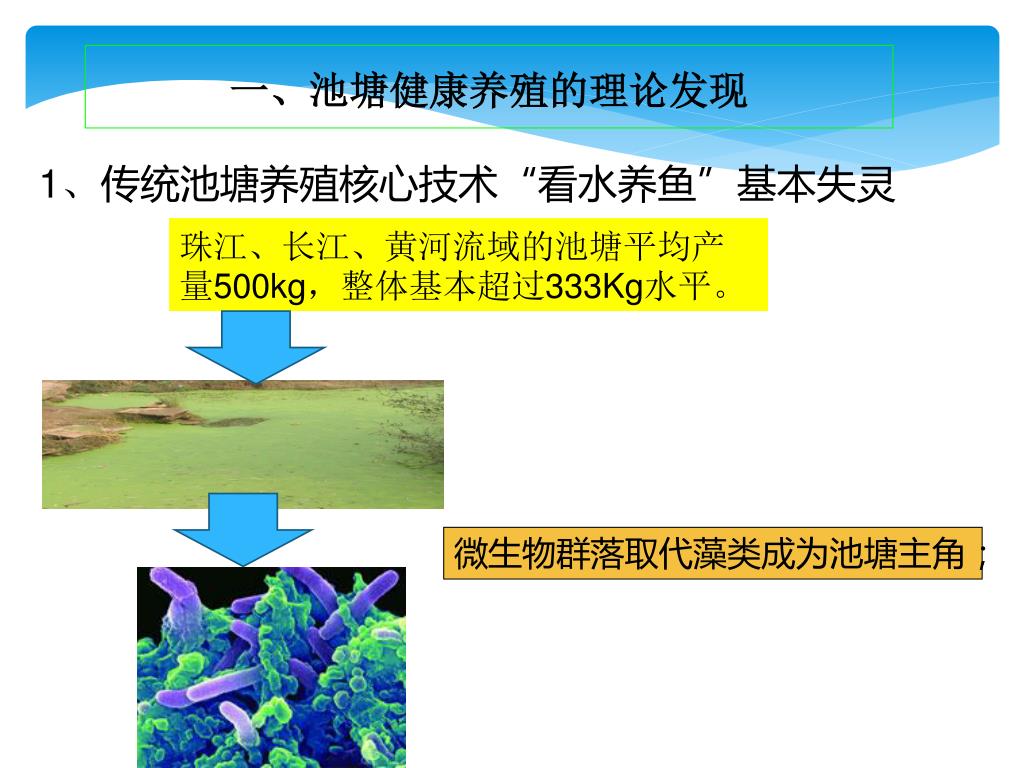 一、池塘健康养殖的理论发现

1、传统池塘养殖核心技术“看水养鱼”基本失灵

珠江、长江、黄河流域的池塘平均产量500kg，整体基本超过333Kg水平。

微生物群落取代藻类成为池塘主角；